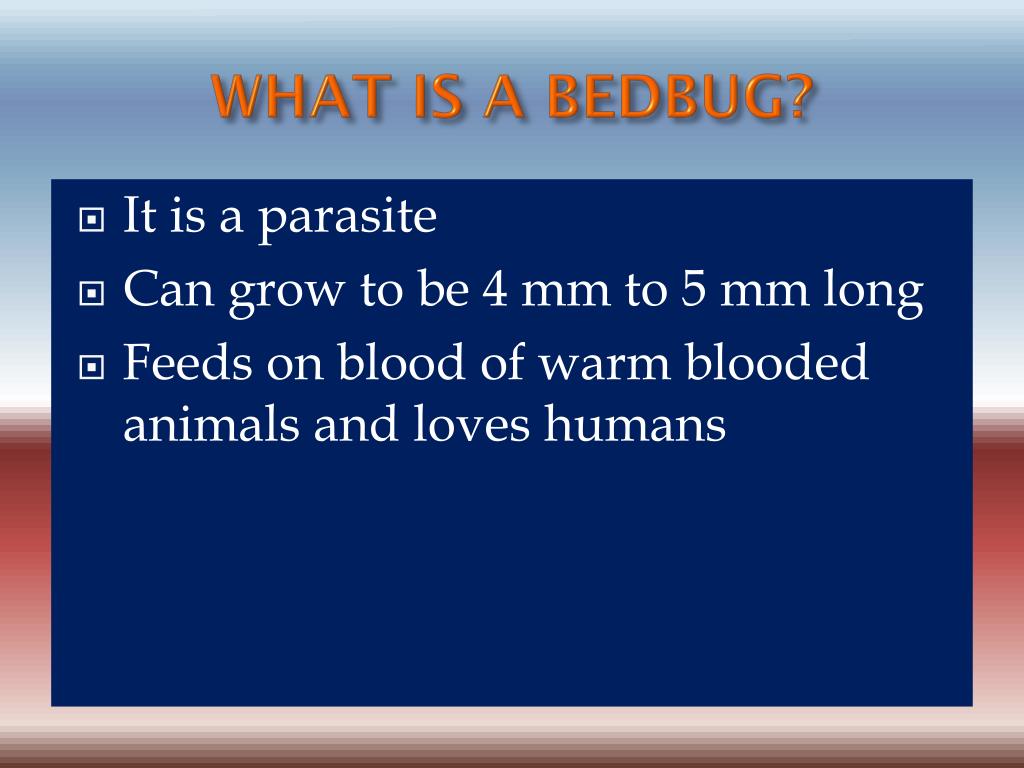 WHAT IS A BEDBUG?

It is a parasite
Can grow to be 4 mm to 5 mm long
Feeds on blood of warm blooded animals and loves humans